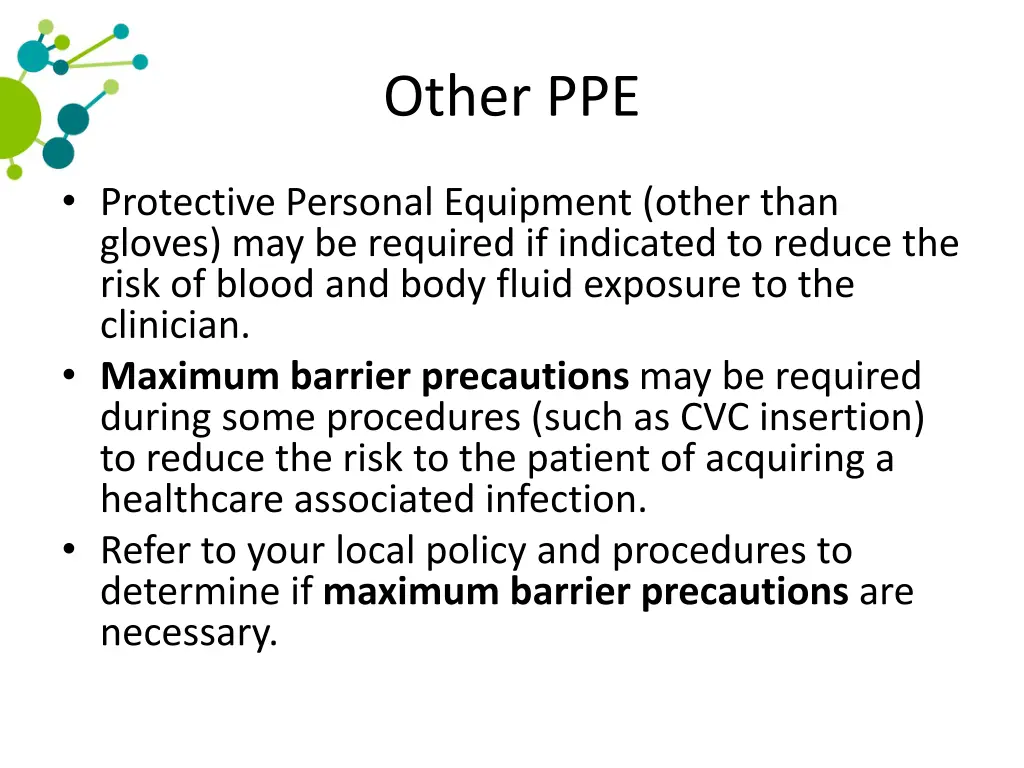 Other PPE

• Protective Personal Equipment (other than gloves) may be required if indicated to reduce the risk of blood and body fluid exposure to the clinician.
• Maximum barrier precautions may be required during some procedures (such as CVC insertion) to reduce the risk to the patient of acquiring a healthcare associated infection.
• Refer to your local policy and procedures to determine if maximum barrier precautions are necessary.